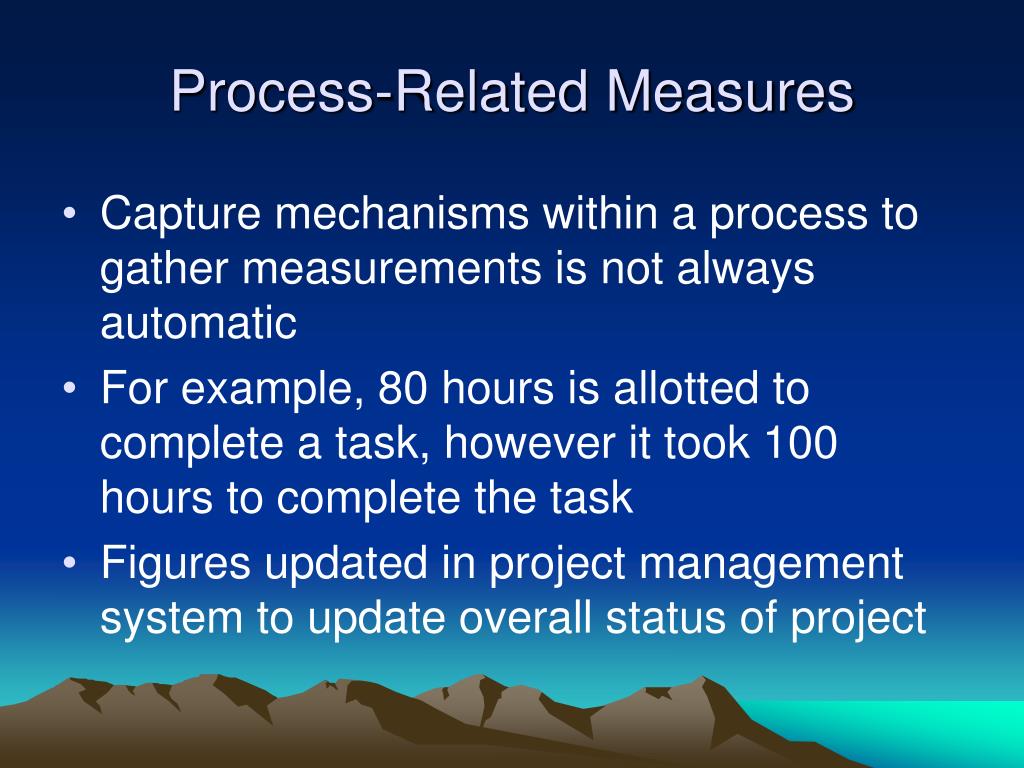 Process-Related Measures

• Capture mechanisms within a process to gather measurements is not always automatic
• For example, 80 hours is allotted to complete a task, however it took 100 hours to complete the task
• Figures updated in project management system to update overall status of project